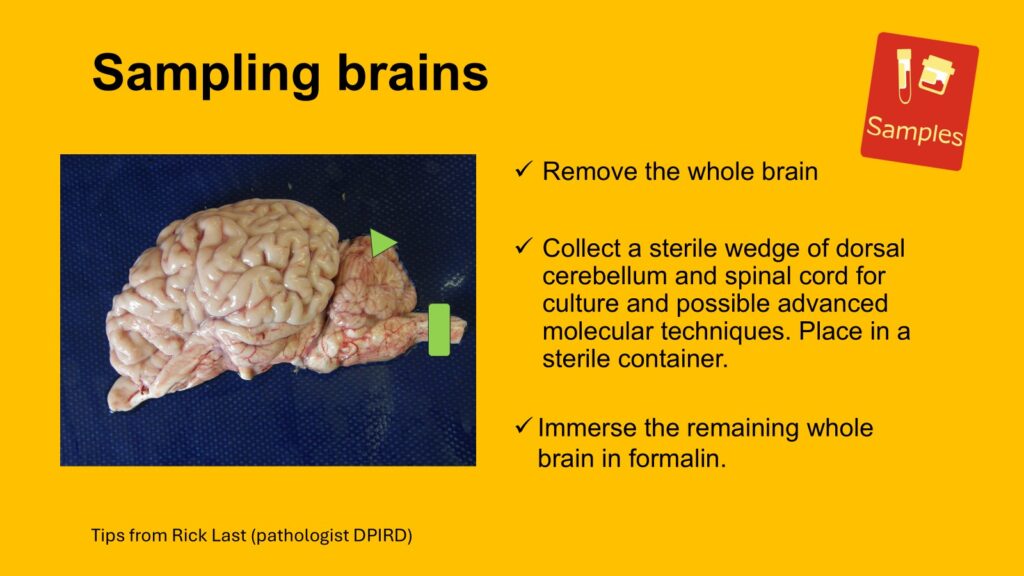 Sampling brains

Samples

✓ Remove the whole brain

✓ Collect a sterile wedge of dorsal cerebellum and spinal cord for culture and possible advanced molecular techniques. Place in a sterile container.

✓ Immerse the remaining whole brain in formalin.

Tips from Rick Last (pathologist DPIRD)